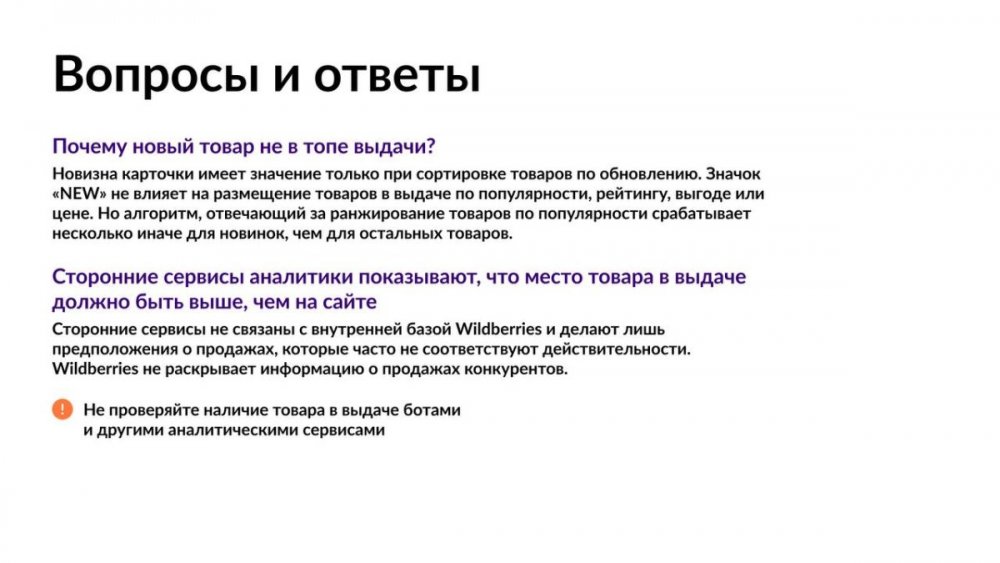 Вопросы и ответы

Почему новый товар не в топе выдачи?

Новизна карточки имеет значение только при сортировке товаров по обновлению. Значок «NEW» не влияет на размещение товаров в выдаче по популярности, рейтингу, выгоде или цене. Но алгоритм, отвечающий за ранжирование товаров по популярности срабатывает несколько иначе для новинок, чем для остальных товаров.

Сторонние сервисы аналитики показывают, что место товара в выдаче должно быть выше, чем на сайте

Сторонние сервисы не связаны с внутренней базой Wildberries и делают лишь предположения о продажах, которые часто не соответствуют действительности. Wildberries не раскрывает информацию о продажах конкурентов.

!

Не проверяйте наличие товара в выдаче ботами и другими аналитическими сервисами